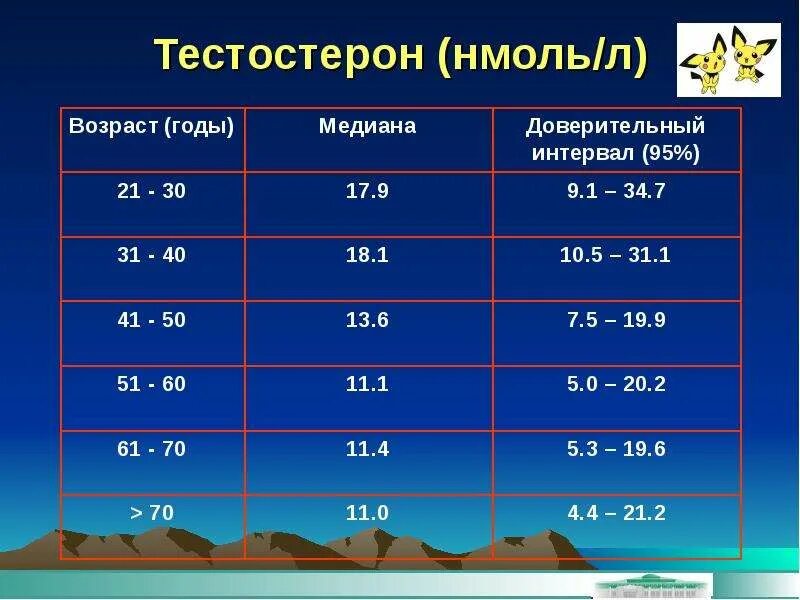 Тестостерон (нмоль/л)

| Возраст (годы) | Медиана | Доверительный интервал (95%) |
|---|---|---|
| 21 - 30 | 17.9 | 9.1 – 34.7 |
| 31 - 40 | 18.1 | 10.5 – 31.1 |
| 41 - 50 | 13.6 | 7.5 – 19.9 |
| 51 - 60 | 11.1 | 5.0 – 20.2 |
| 61 - 70 | 11.4 | 5.3 – 19.6 |
| > 70 | 11.0 | 4.4 – 21.2 |